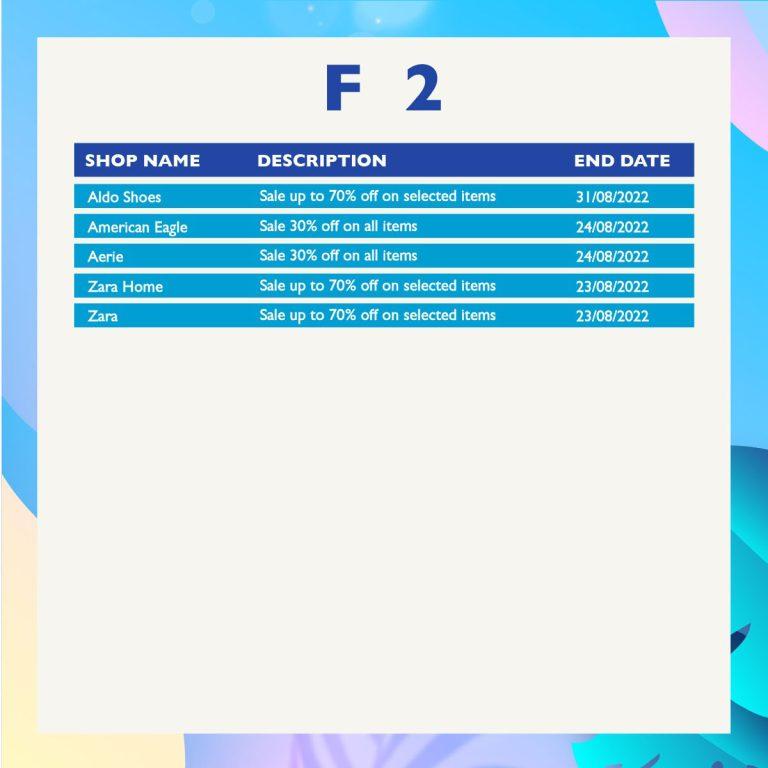 F 2

| SHOP NAME | DESCRIPTION | END DATE |
|---|---|---|
| Aldo Shoes | Sale up to 70% off on selected items | 31/08/2022 |
| American Eagle | Sale 30% off on all items | 24/08/2022 |
| Aerie | Sale 30% off on all items | 24/08/2022 |
| Zara Home | Sale up to 70% off on selected items | 23/08/2022 |
| Zara | Sale up to 70% off on selected items | 23/08/2022 |